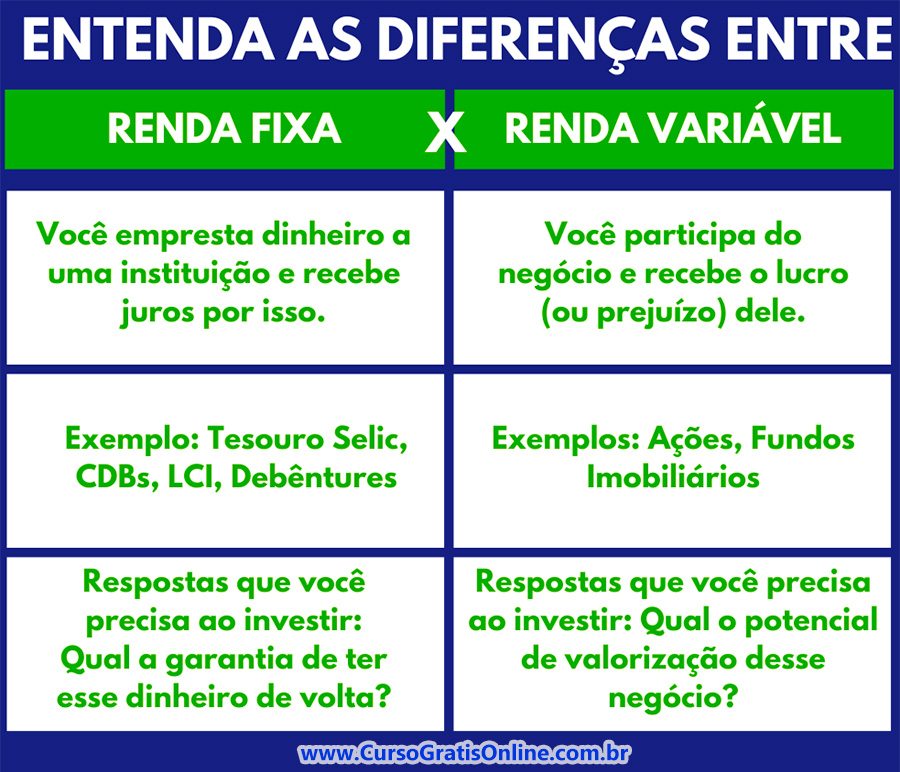 ENTENDA AS DIFERENÇAS ENTRE

| RENDA FIXA | X | RENDA VARIÁVEL |
|---|---|---|
| Você empresta dinheiro a uma instituição e recebe juros por isso. | | Você participa do negócio e recebe o lucro (ou prejuízo) dele. |
| Exemplo: Tesouro Selic, CDBs, LCI, Debêntures | | Exemplos: Ações, Fundos Imobiliários |
| Respostas que você precisa ao investir: Qual a garantia de ter esse dinheiro de volta? | | Respostas que você precisa ao investir: Qual o potencial de valorização desse negócio? |

www.CursoGratisOnline.com.br